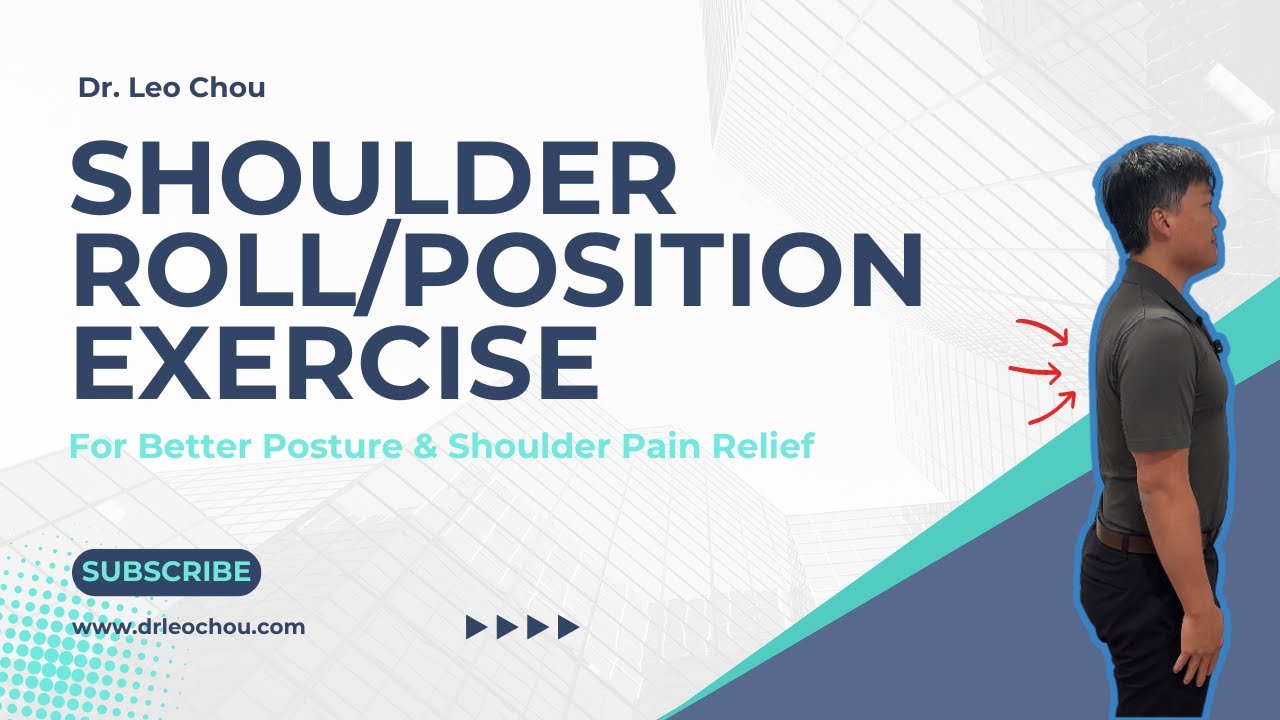 Dr. Leo Chou

SHOULDER ROLL/POSITION EXERCISE

For Better Posture & Shoulder Pain Relief

SUBSCRIBE

www.drleochou.com